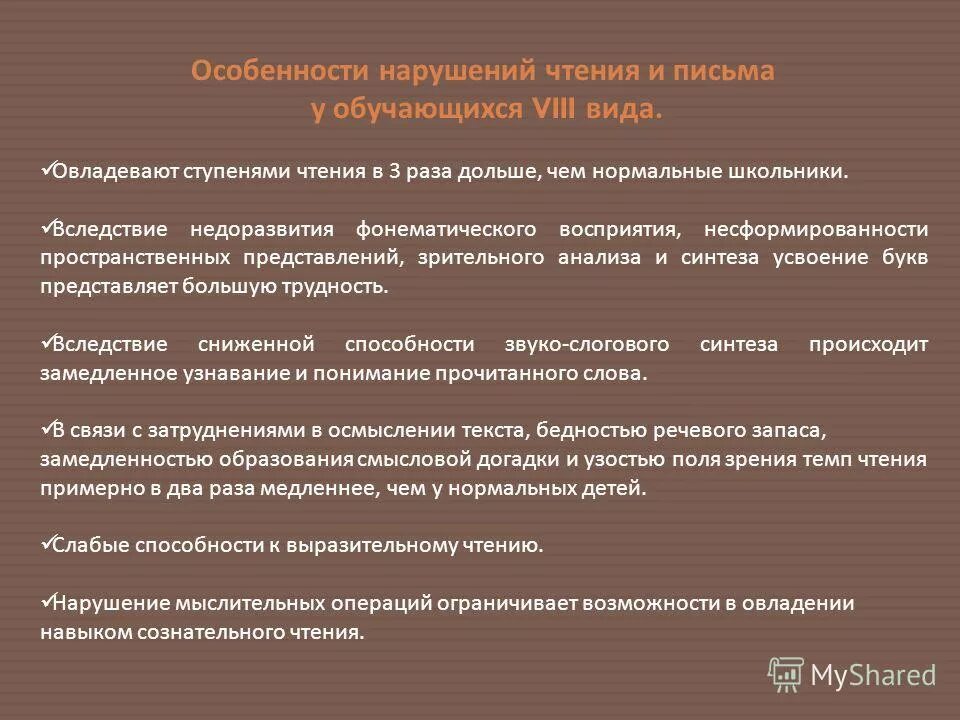 Особенности нарушений чтения и письма у обучающихся VIII вида.

✓Овладевают ступенями чтения в 3 раза дольше, чем нормальные школьники.

✓Вследствие недоразвития фонематического восприятия, несформированности пространственных представлений, зрительного анализа и синтеза усвоение букв представляет большую трудность.

✓Вследствие сниженной способности звуко-слогового синтеза происходит замедленное узнавание и понимание прочитанного слова.

✓В связи с затруднениями в осмыслении текста, бедностью речевого запаса, замедленностью образования смысловой догадки и узостью поля зрения темп чтения примерно в два раза медленнее, чем у нормальных детей.

✓Слабые способности к выразительному чтению.

✓Нарушение мыслительных операций ограничивает возможности в овладении навыком сознательного чтения.

MyShared